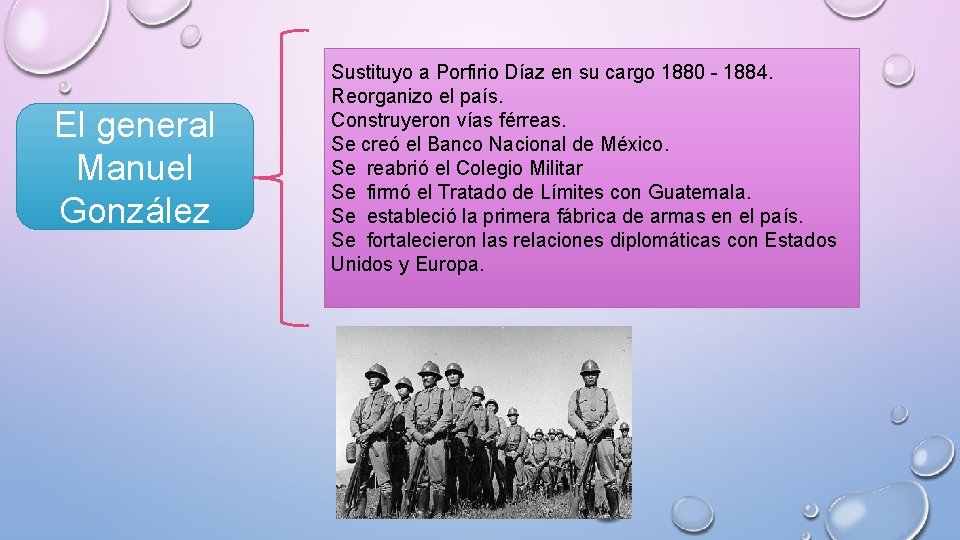 El general Manuel González

Sustituyo a Porfirio Díaz en su cargo 1880 - 1884.
Reorganizo el país.
Construyeron vías férreas.
Se creó el Banco Nacional de México.
Se reabrió el Colegio Militar
Se firmó el Tratado de Límites con Guatemala.
Se estableció la primera fábrica de armas en el país.
Se fortalecieron las relaciones diplomáticas con Estados Unidos y Europa.